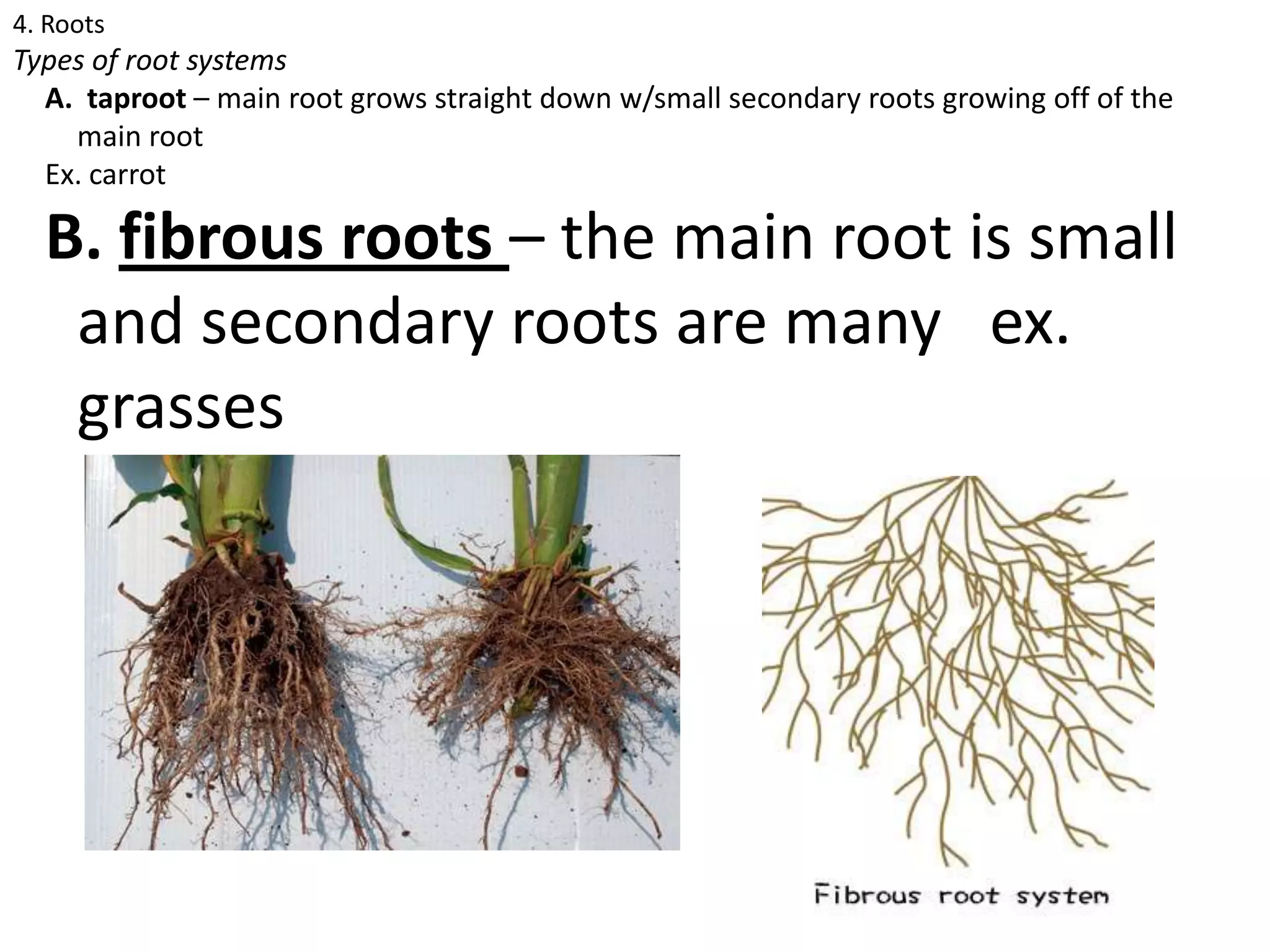 4. Roots
Types of root systems

A. taproot – main root grows straight down w/small secondary roots growing off of the main root
Ex. carrot

B. fibrous roots – the main root is small and secondary roots are many ex. grasses

Fibrous root system